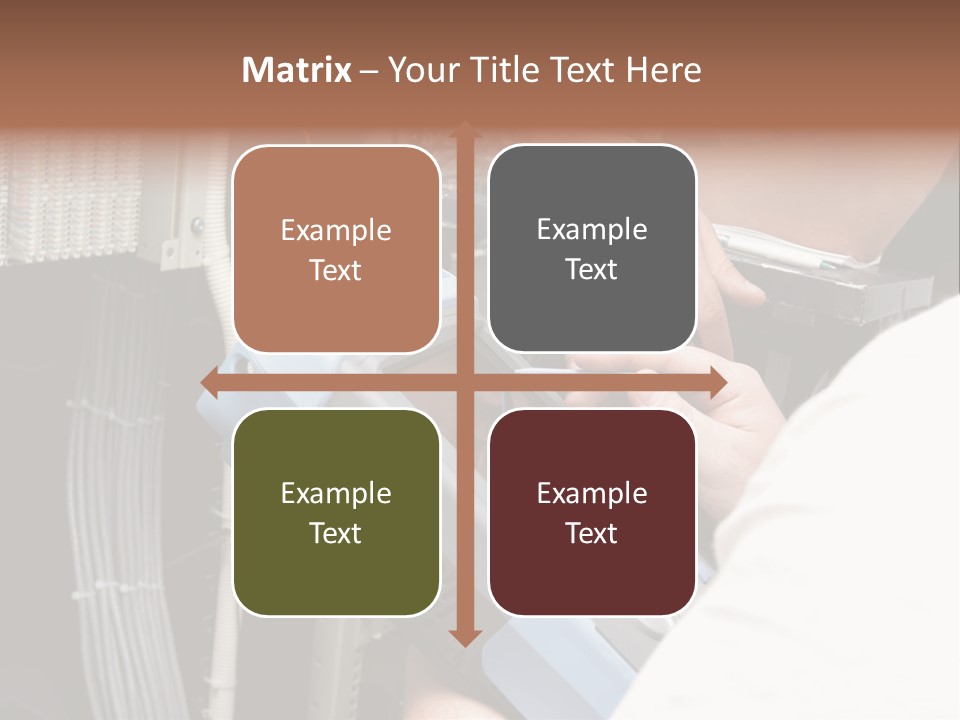 Matrix – Your Title Text Here

Example Text

Example Text

Example Text

Example Text